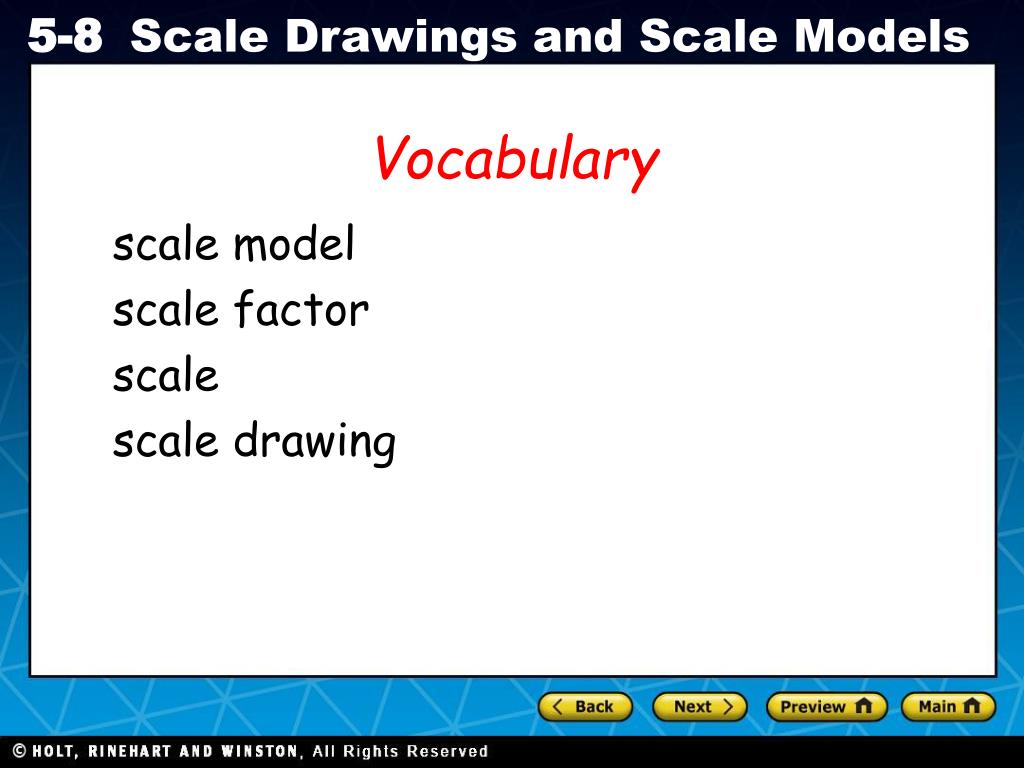 5-8 Scale Drawings and Scale Models

Vocabulary

scale model
scale factor
scale
scale drawing

Back
Next
Preview
Main

© HOLT, RINEHART AND WINSTON, All Rights Reserved